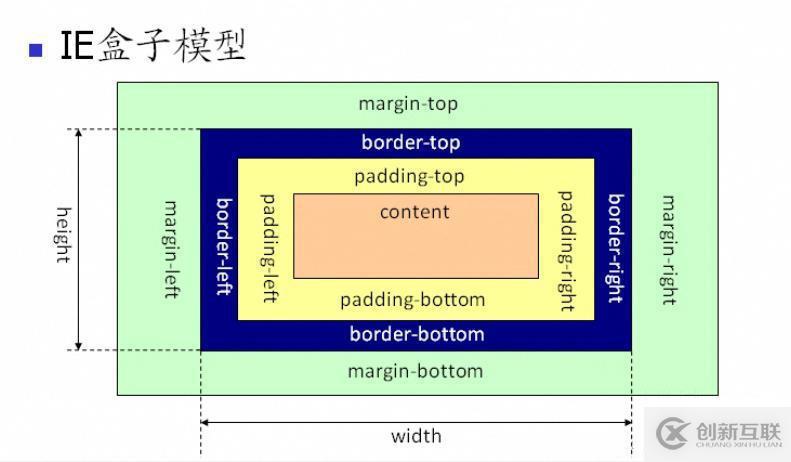 IE盒子模型

margin-top

border-top

padding-top

height

margin-left

border-left

padding-left

content

padding-right

border-right

margin-right

padding-bottom

border-bottom

margin-bottom

width

创新互联
CHUANG XIN HU LIAN